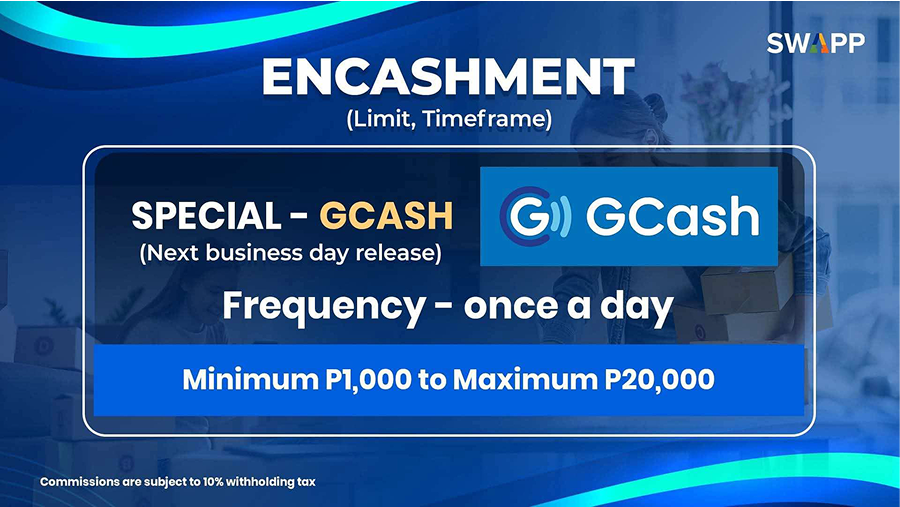 SWAPP

ENCASHMENT
(Limit, Timeframe)

SPECIAL - GCASH
(Next business day release)

GCash

Frequency - once a day

Minimum P1,000 to Maximum P20,000

Commissions are subject to 10% withholding tax